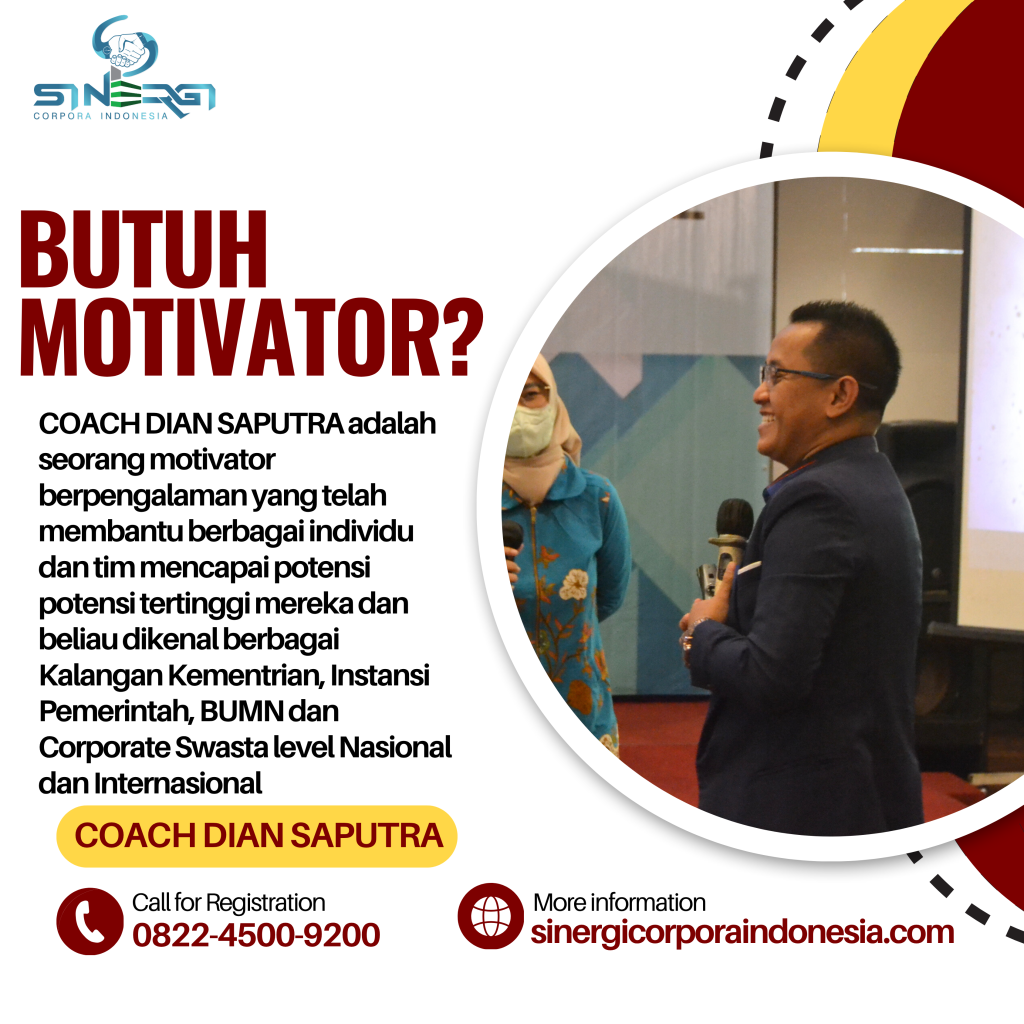 SINERGI
CORPORA INDONESIA

BUTUH MOTIVATOR?

COACH DIAN SAPUTRA adalah seorang motivator berpengalaman yang telah membantu berbagai individu dan tim mencapai potensi potensi tertinggi mereka dan beliau dikenal berbagai Kalangan Kementrian, Instansi Pemerintah, BUMN dan Corporate Swasta level Nasional dan Internasional

COACH DIAN SAPUTRA

Call for Registration
0822-4500-9200

More information
sinergicorporaindonesia.com